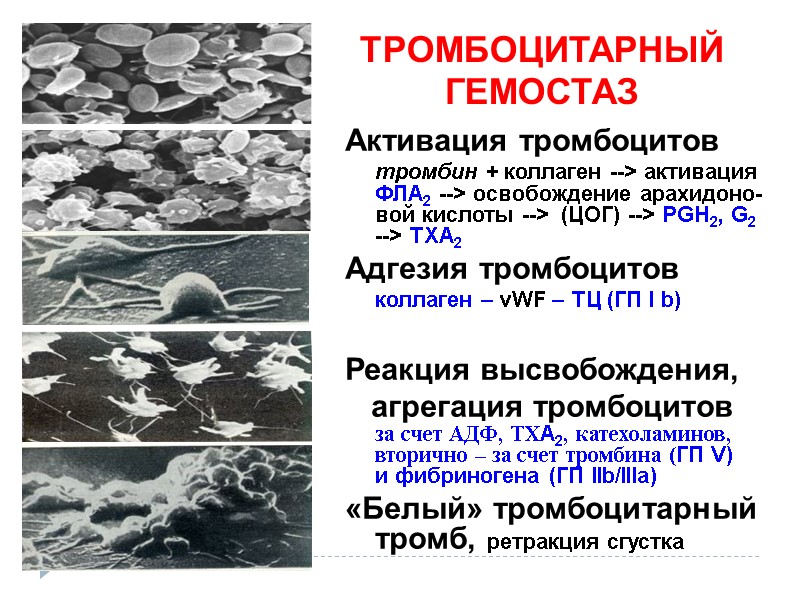 ТРОМБОЦИТАРНЫЙ ГЕМОСТАЗ

Активация тромбоцитов

тромбин + коллаген --> активация ФЛА$_2$ --> освобождение арахидоновой кислоты --> (ЦОГ) --> PGH$_2$, G$_2$ --> TXA$_2$

Адгезия тромбоцитов

коллаген – vWF – ТЦ (ГП I b)

Реакция высвобождения, агрегация тромбоцитов

за счет АДФ, ТХА$_2$, катехоламинов, вторично – за счет тромбина (ГП V) и фибриногена (ГП IIb/IIIa)

«Белый» тромбоцитарный тромб, ретракция сгустка